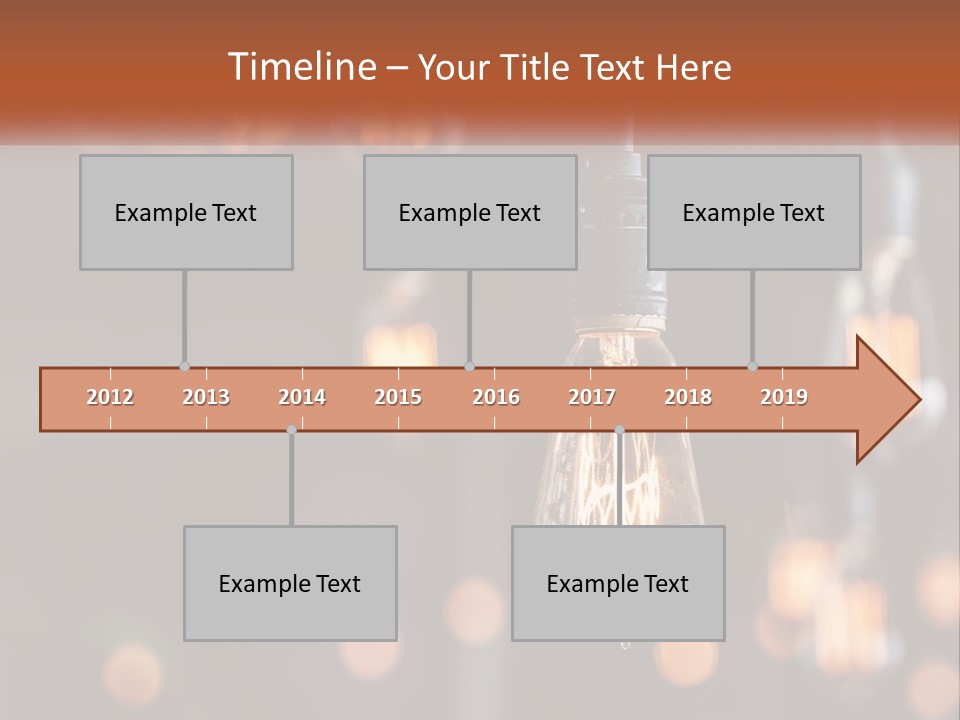 Timeline – Your Title Text Here

Example Text

Example Text

Example Text

2012 2013 2014 2015 2016 2017 2018 2019

Example Text

Example Text